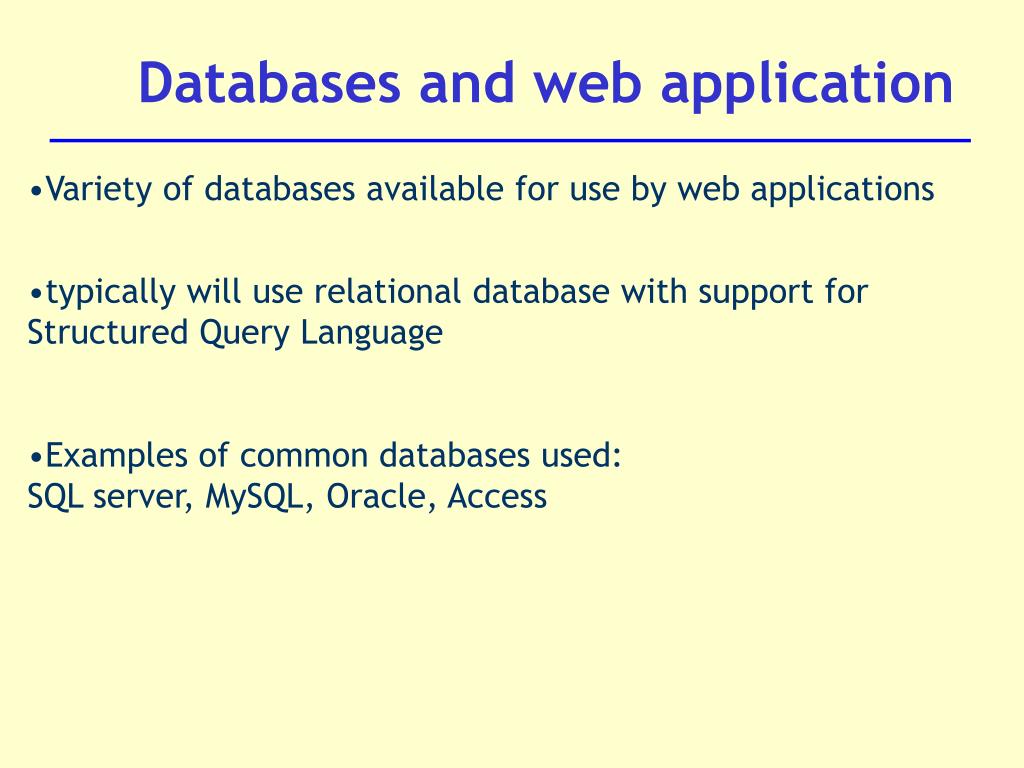 Databases and web application

•Variety of databases available for use by web applications

•typically will use relational database with support for Structured Query Language

•Examples of common databases used:
SQL server, MySQL, Oracle, Access